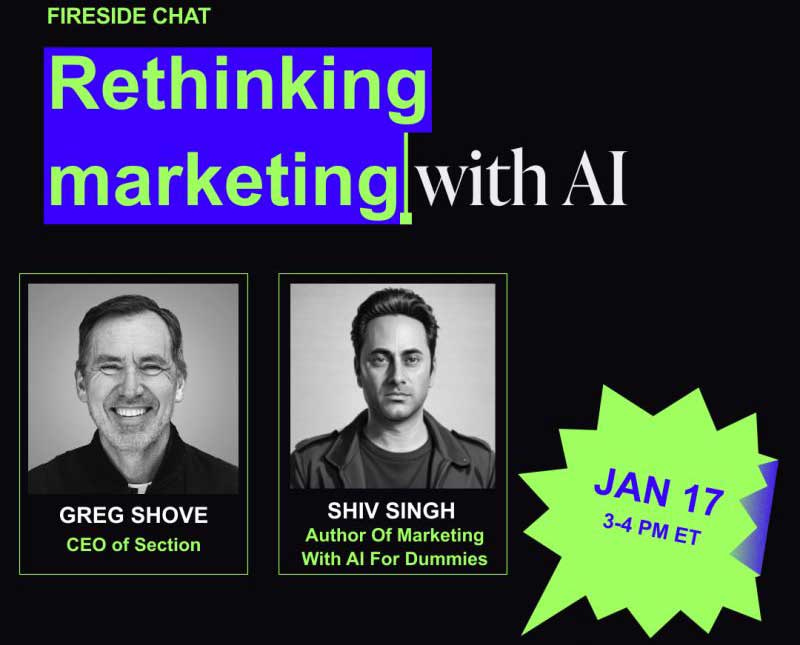 FIRESIDE CHAT

Rethinking marketing with AI

GREG SHOVE
CEO of Section

SHIV SINGH
Author Of Marketing With AI For Dummies

JAN 17
3-4 PM ET